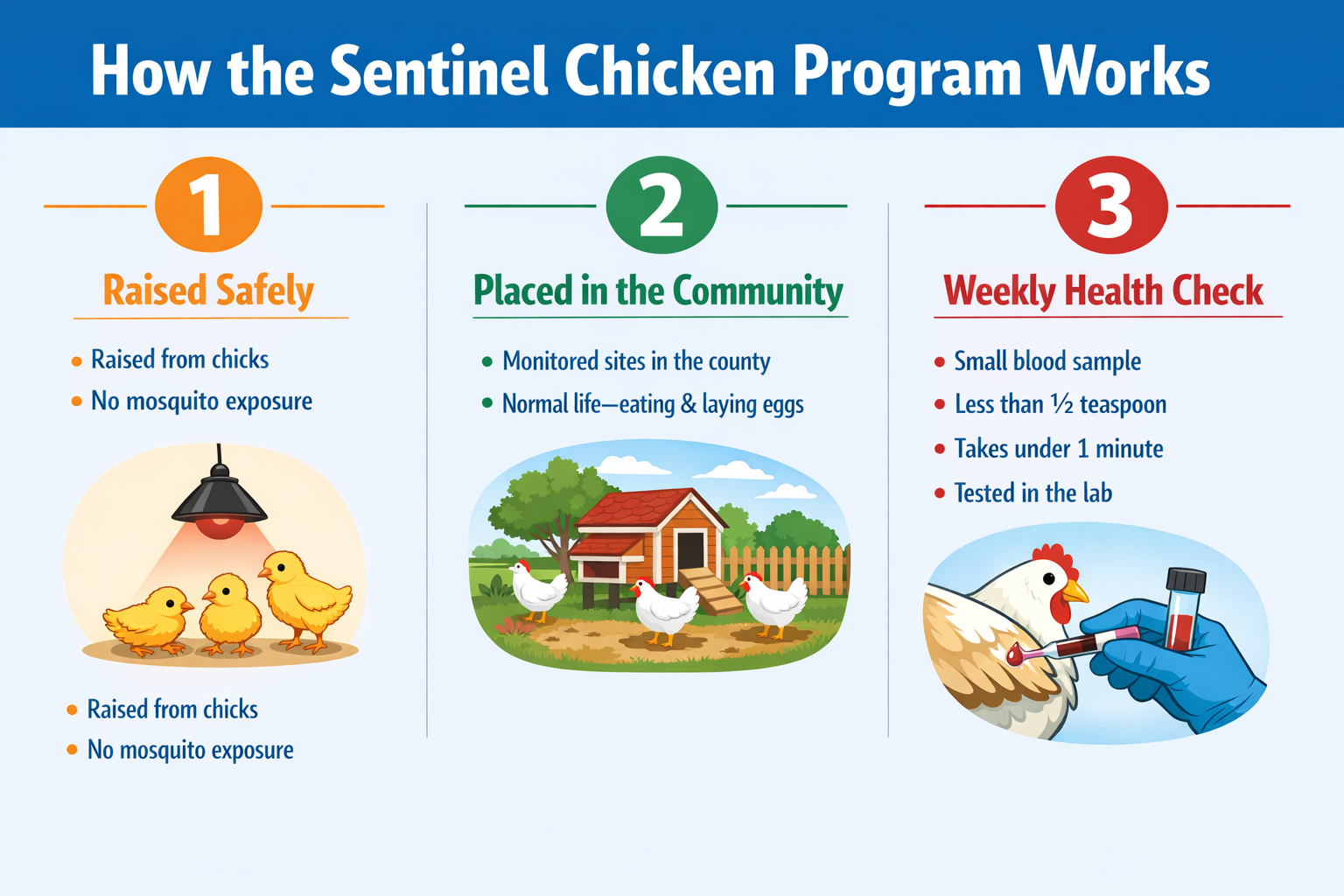 How the Sentinel Chicken Program Works

1

Raised Safely

• Raised from chicks
• No mosquito exposure

• Raised from chicks
• No mosquito exposure

2

Placed in the Community

• Monitored sites in the county
• Normal life—eating & laying eggs

3

Weekly Health Check

• Small blood sample
• Less than ½ teaspoon
• Takes under 1 minute
• Tested in the lab